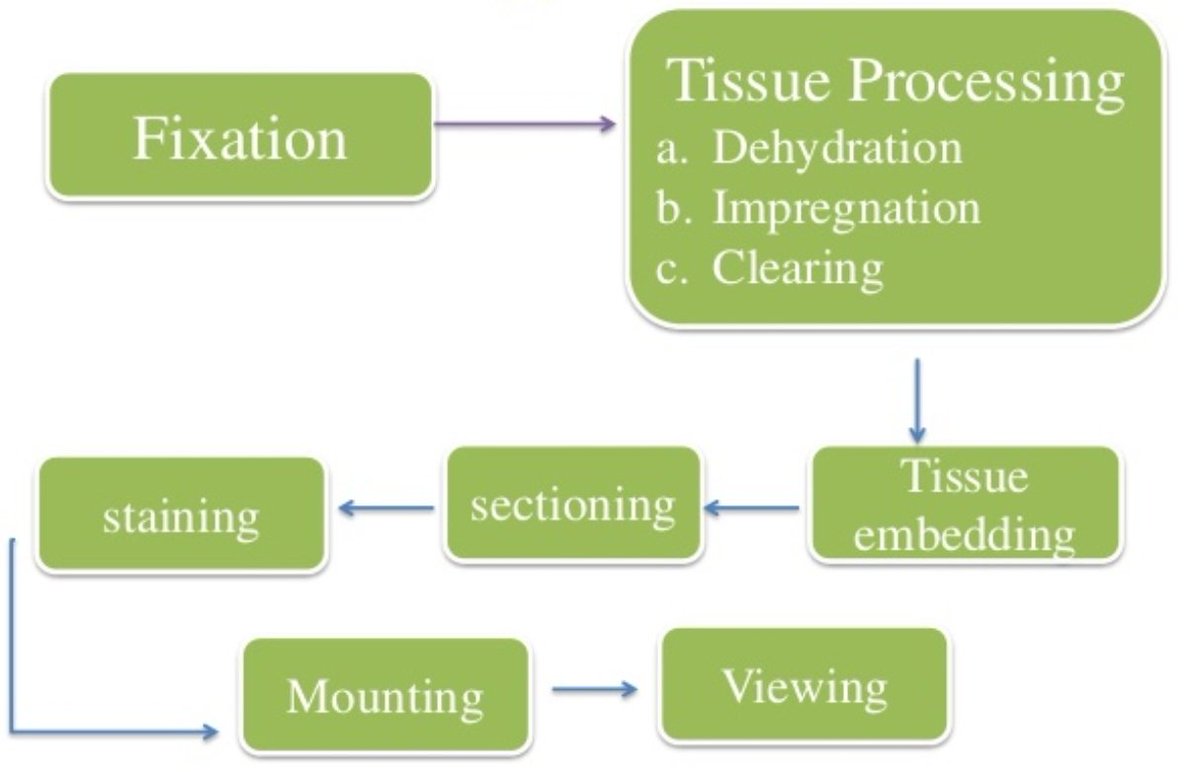 Fixation

Tissue Processing
a. Dehydration
b. Impregnation
c. Clearing

Tissue embedding

sectioning

staining

Mounting

Viewing